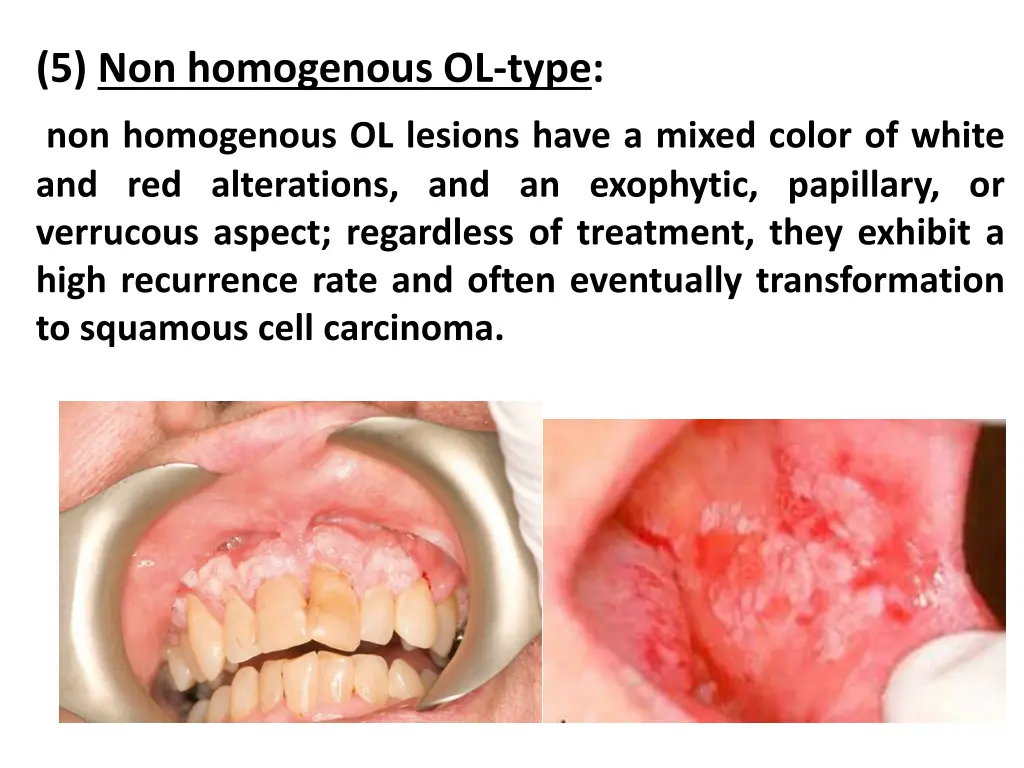 (5) Non homogenous OL-type:

non homogenous OL lesions have a mixed color of white and red alterations, and an exophytic, papillary, or verrucous aspect; regardless of treatment, they exhibit a high recurrence rate and often eventually transformation to squamous cell carcinoma.